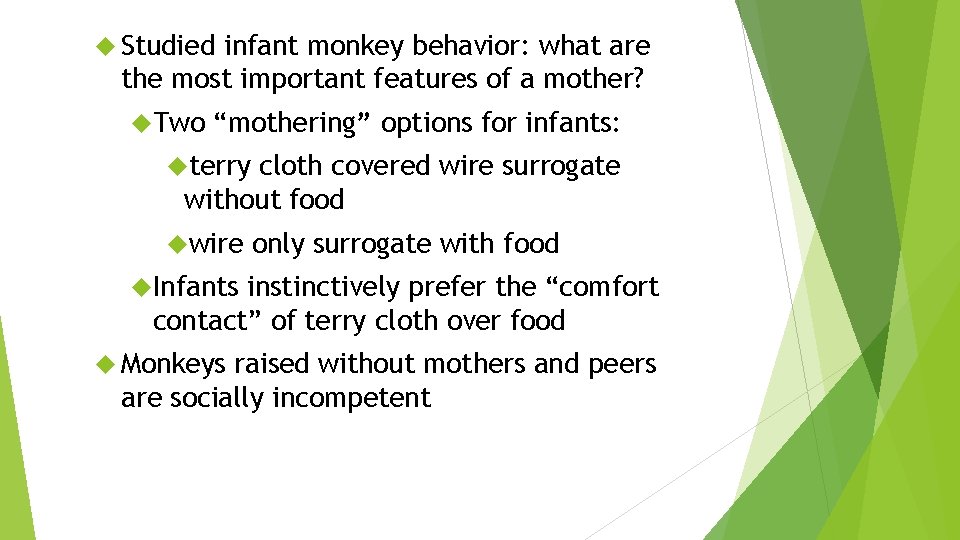 Studied infant monkey behavior: what are the most important features of a mother?

Two “mothering” options for infants:

terry cloth covered wire surrogate without food

wire only surrogate with food

Infants instinctively prefer the “comfort contact” of terry cloth over food

Monkeys raised without mothers and peers are socially incompetent